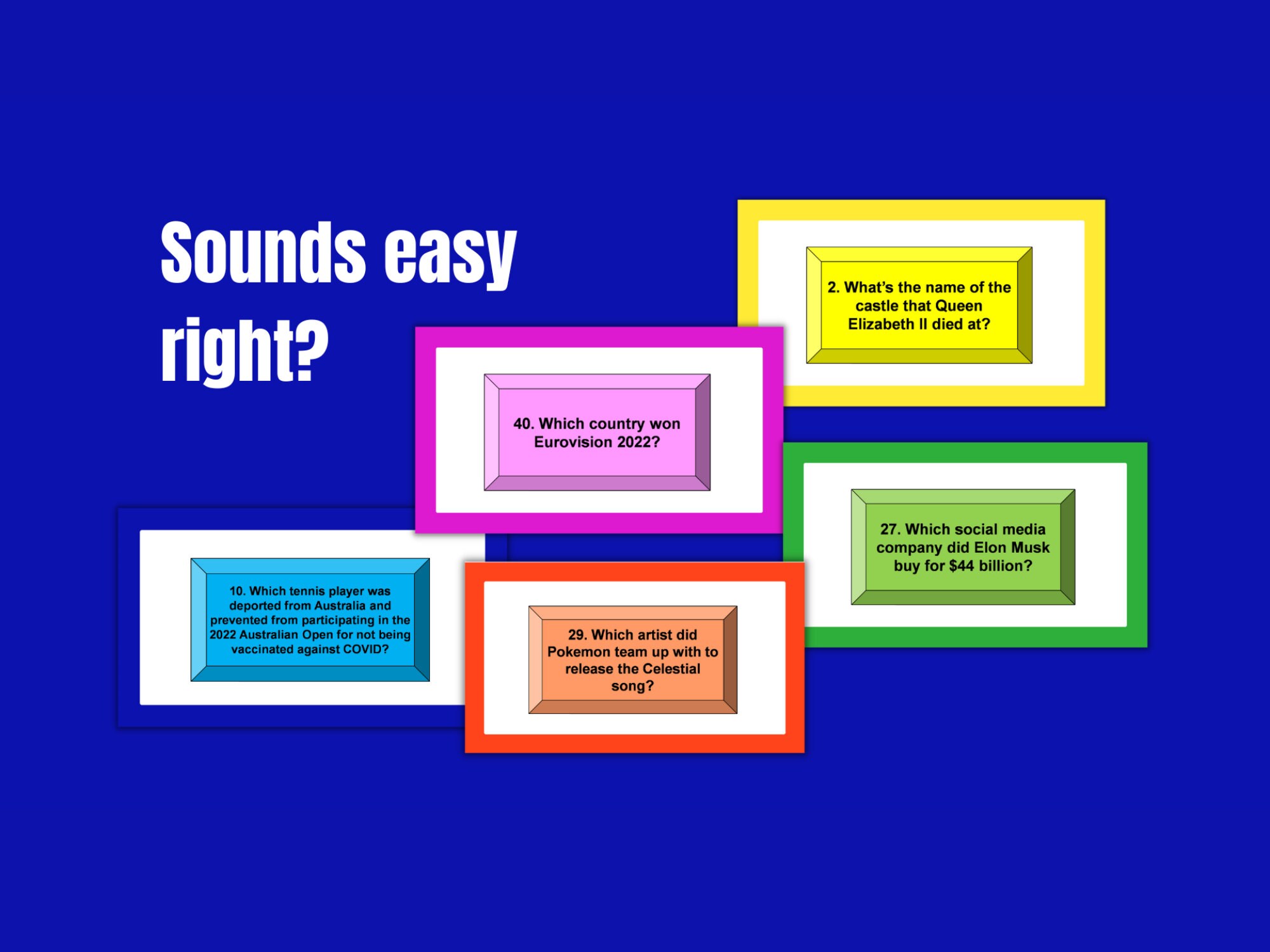 Sounds easy right?

2. What's the name of the castle that Queen Elizabeth II died at?

40. Which country won Eurovision 2022?

27. Which social media company did Elon Musk buy for $44 billion?

10. Which tennis player was deported from Australia and prevented from participating in the 2022 Australian Open for not being vaccinated against COVID?

29. Which artist did Pokemon team up with to release the Celestial song?